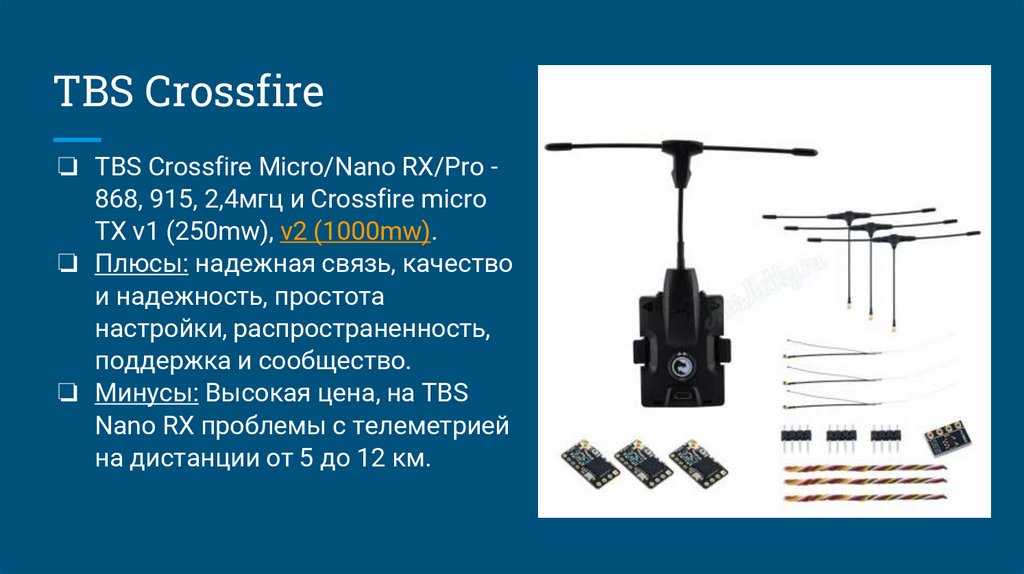 TBS Crossfire

❏ TBS Crossfire Micro/Nano RX/Pro - 868, 915, 2,4мгц и Crossfire micro TX v1 (250mw), v2 (1000mw).
❏ Плюсы: надежная связь, качество и надежность, простота настройки, распространенность, поддержка и сообщество.
❏ Минусы: Высокая цена, на TBS Nano RX проблемы с телеметрией на дистанции от 5 до 12 км.